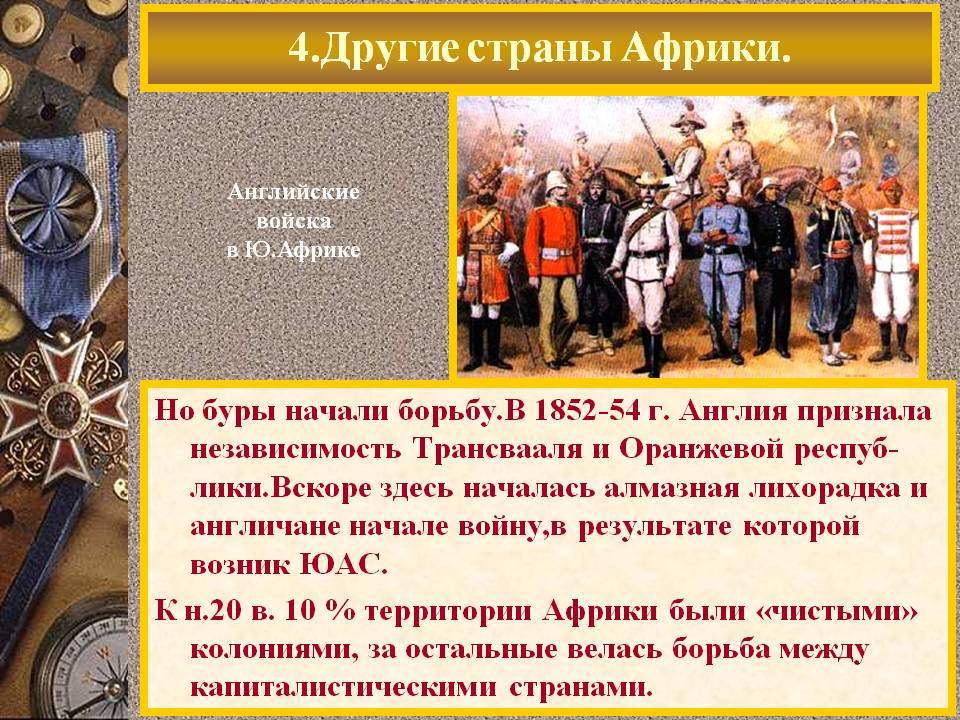 4.Другие страны Африки.

Английские войска в Ю.Африке

Но буры начали борьбу.В 1852-54 г. Англия признала независимость Трансвааля и Оранжевой республики.Вскоре здесь началась алмазная лихорадка и англичане начале войну,в результате которой возник ЮАС.

К н.20 в. 10 % территории Африки были «чистыми» колониями, за остальные велась борьба между капиталистическими странами.